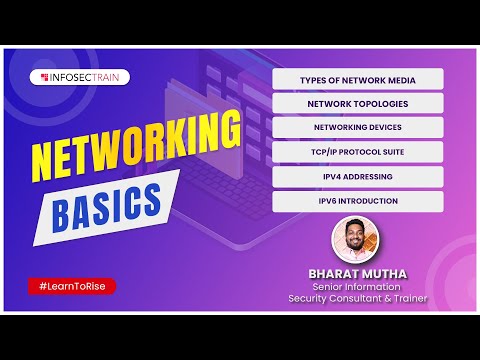 INFOSECTRAIN

NETWORKING BASICS

TYPES OF NETWORK MEDIA
NETWORK TOPOLOGIES
NETWORKING DEVICES
TCP/IP PROTOCOL SUITE
IPV4 ADDRESSING
IPV6 INTRODUCTION

#LearnToRise

BHARAT MUTHA
Senior Information Security Consultant & Trainer